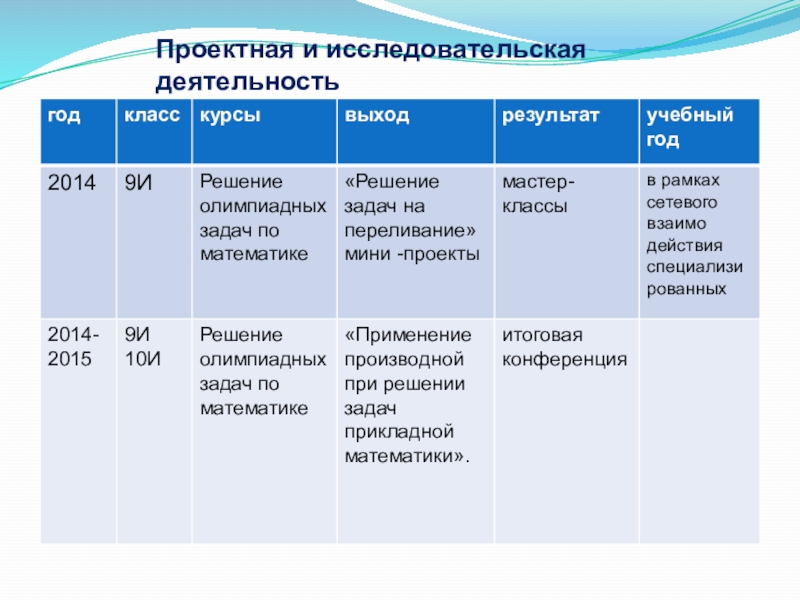 Проектная и исследовательская деятельность

| год | класс | курсы | выход | результат | учебный год |
|---|---|---|---|---|---|
| 2014 | 9И | Решение олимпиадных задач по математике | «Решение задач на переливание» мини -проекты | мастер-классы | в рамках сетевого взаимо действия специализи рованных |
| 2014-2015 | 9И 10И | Решение олимпиадных задач по математике | «Применение производной при решении задач прикладной математики». | итоговая конференция | |